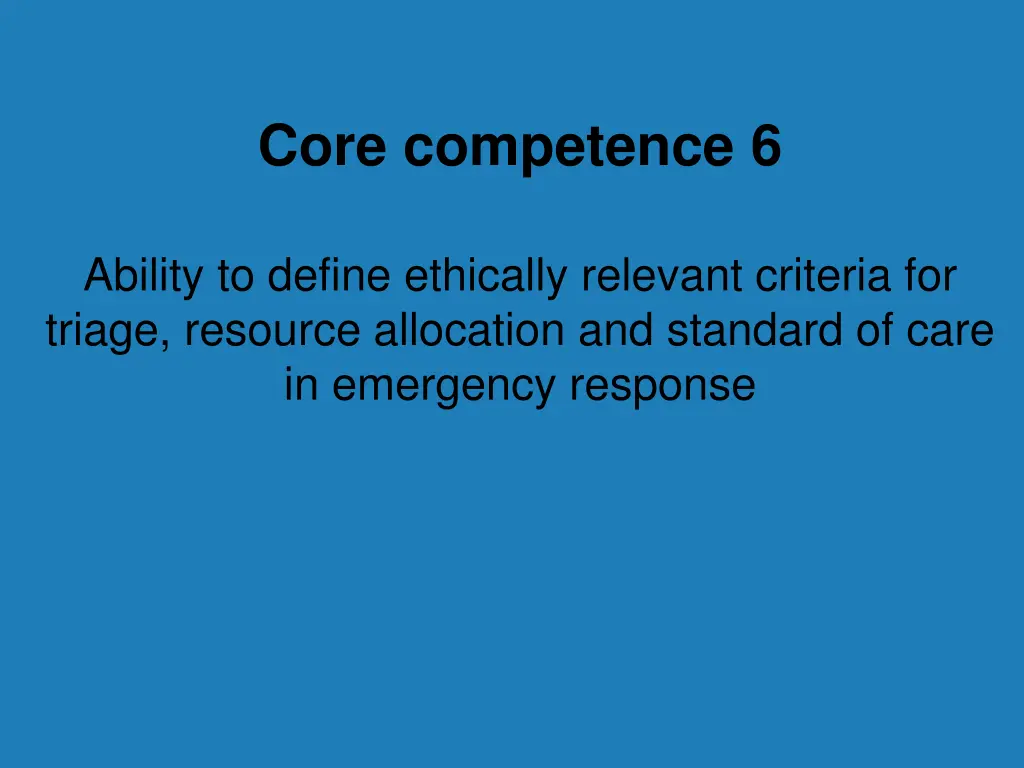 Core competence 6

Ability to define ethically relevant criteria for triage, resource allocation and standard of care in emergency response